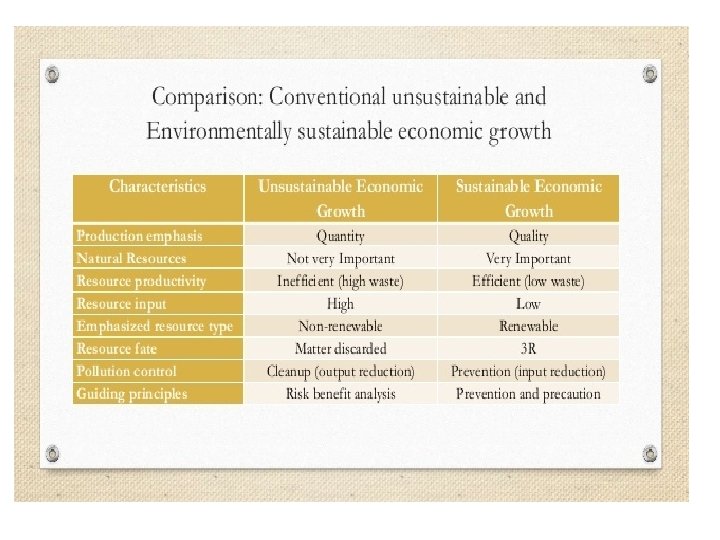 Comparison: Conventional unsustainable and Environmentally sustainable economic growth

| Characteristics | Unsustainable Economic Growth | Sustainable Economic Growth |
|---|---|---|
| Production emphasis | Quantity | Quality |
| Natural Resources | Not very Important | Very Important |
| Resource productivity | Inefficient (high waste) | Efficient (low waste) |
| Resource input | High | Low |
| Emphasized resource type | Non-renewable | Renewable |
| Resource fate | Matter discarded | 3R |
| Pollution control | Cleanup (output reduction) | Prevention (input reduction) |
| Guiding principles | Risk benefit analysis | Prevention and precaution |